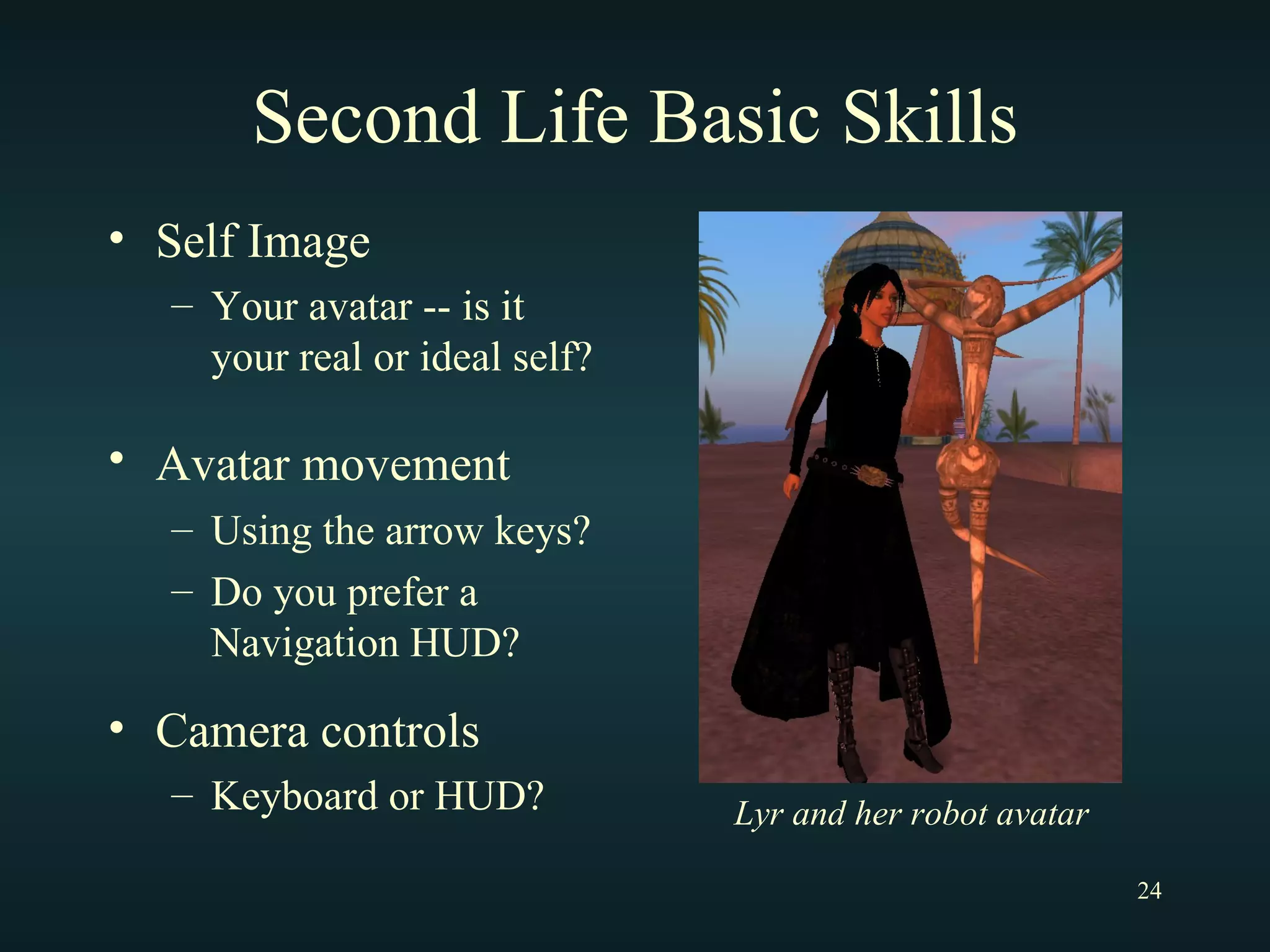 Second Life Basic Skills

• Self Image
– Your avatar -- is it your real or ideal self?

• Avatar movement
– Using the arrow keys?
– Do you prefer a Navigation HUD?

• Camera controls
– Keyboard or HUD?

Lyr and her robot avatar

24